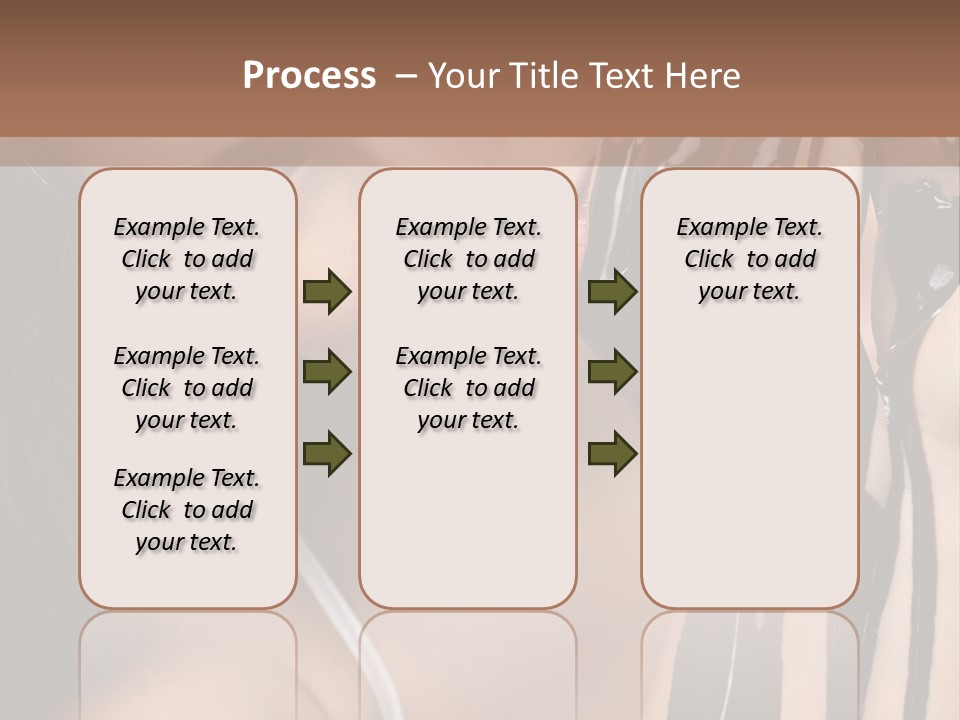 Process – Your Title Text Here

Example Text. Click to add your text.

Example Text. Click to add your text.

Example Text. Click to add your text.

Example Text. Click to add your text.

Example Text. Click to add your text.

Example Text. Click to add your text.